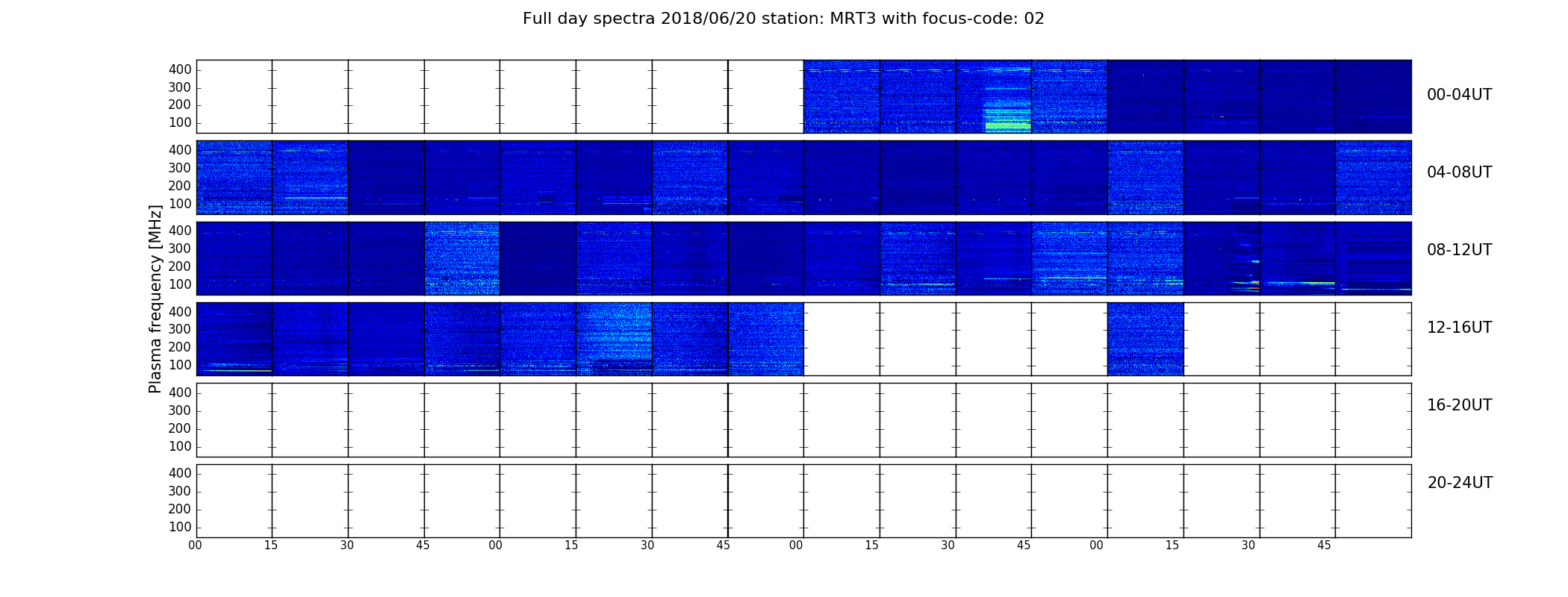 Full day spectra 2018/06/20 station: MRT3 with focus-code: 02

Plasma frequency [MHz]

400
300
200
100
00-04UT

400
300
200
100
04-08UT

400
300
200
100
08-12UT

400
300
200
100
12-16UT

400
300
200
100
16-20UT

400
300
200
100
20-24UT

00 15 30 45 00 15 30 45 00 15 30 45 00 15 30 45